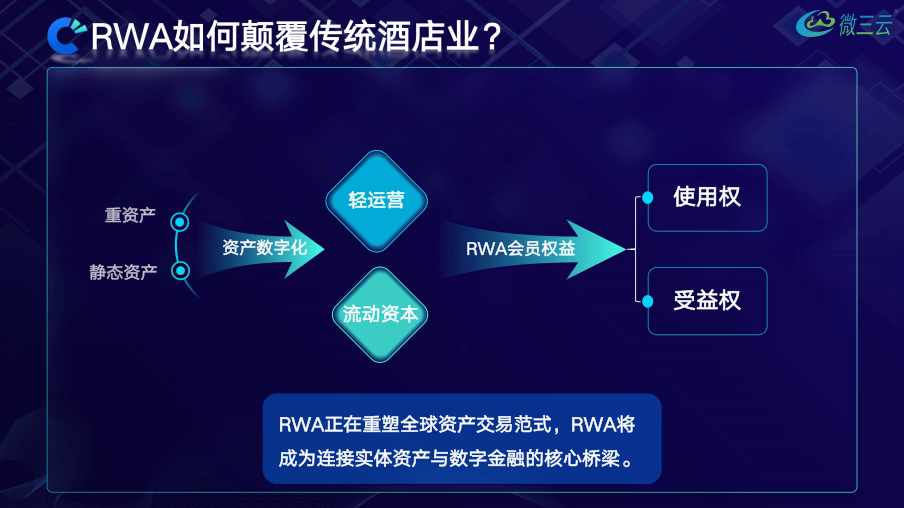 RWA如何颠覆传统酒店业？

微三云

重资产

静态资产

资产数字化

轻运营

流动资本

RWA会员权益

使用权

受益权

RWA正在重塑全球资产交易范式，RWA将成为连接实体资产与数字金融的核心桥梁。